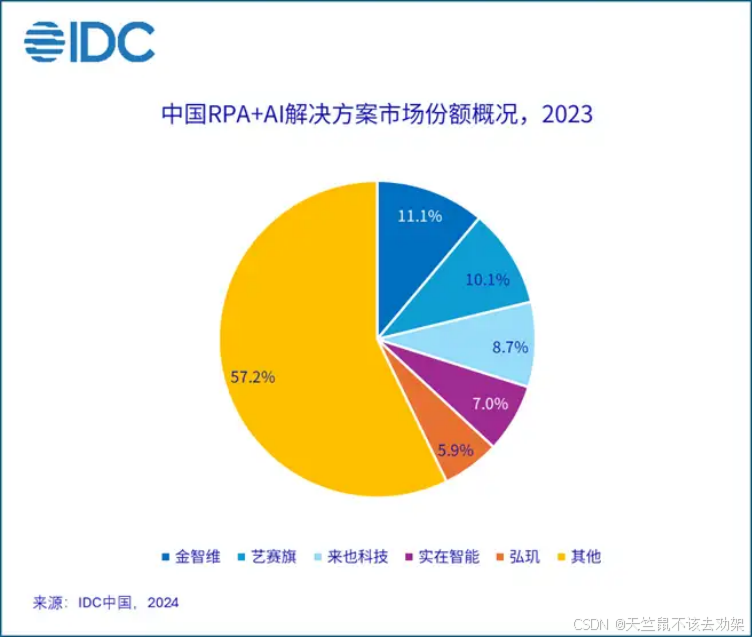 IDC

中国RPA+AI解决方案市场份额概况，2023

11.1%
10.1%
8.7%
7.0%
5.9%
57.2%

金智维 艺赛旗 来也科技 实在智能 弘玑 其他

来源：IDC中国，2024

CSDN @天竺鼠不该去劝架